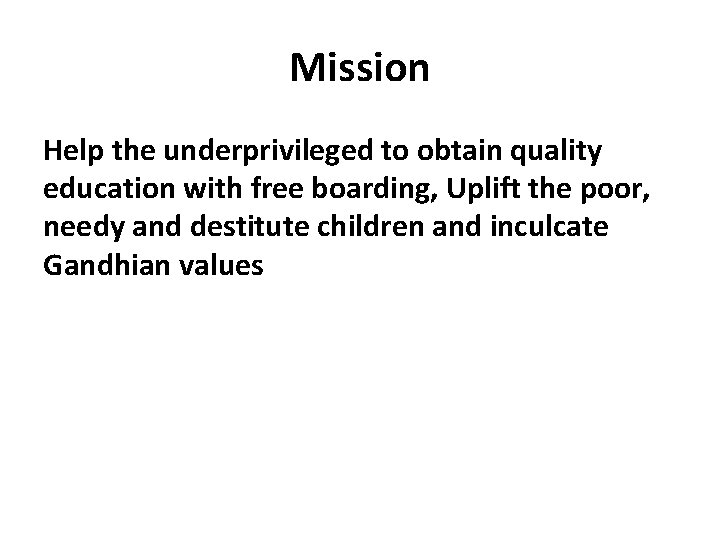 Mission

Help the underprivileged to obtain quality education with free boarding, Uplift the poor, needy and destitute children and inculcate Gandhian values